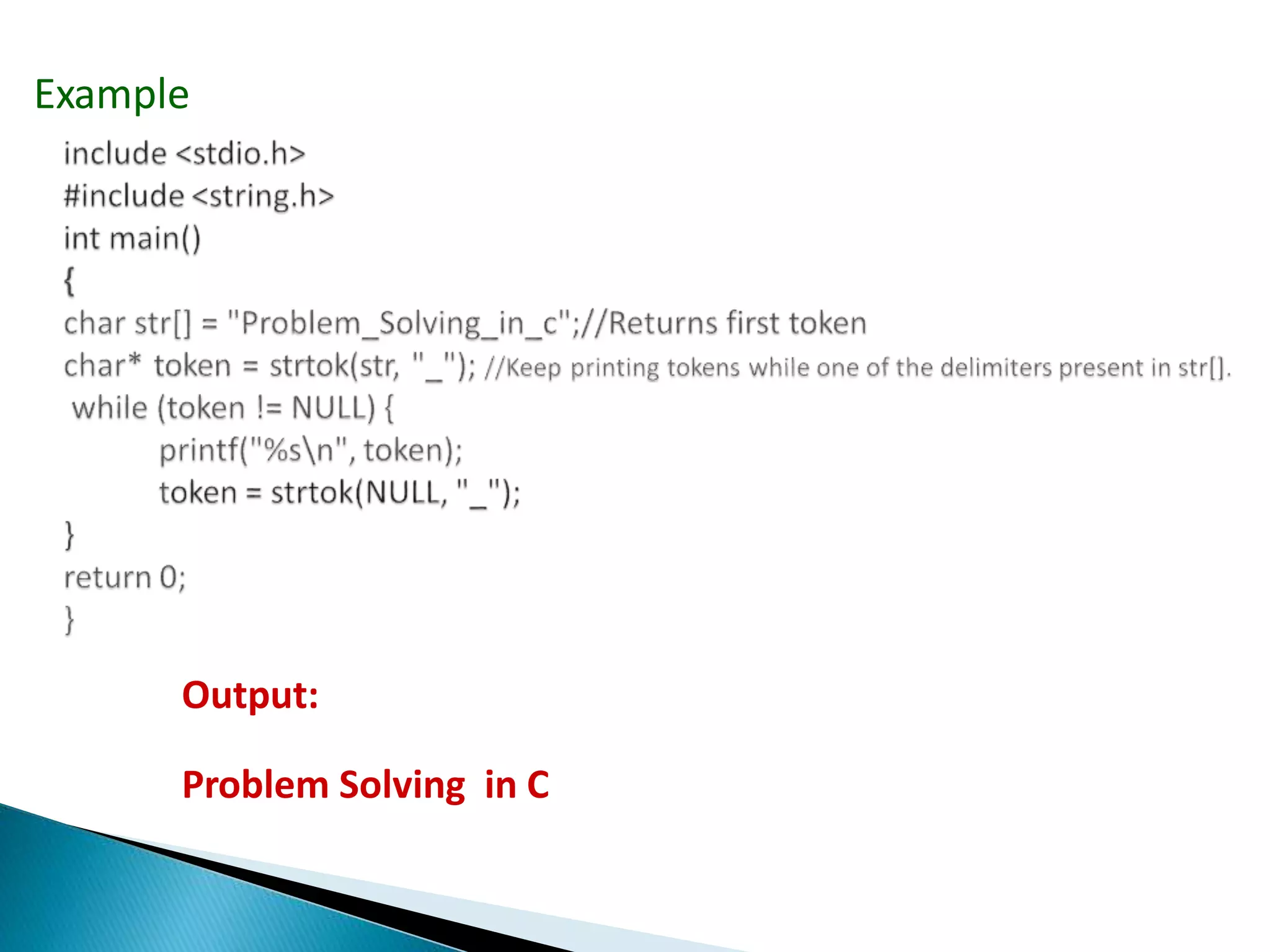 Example

include <stdio.h>
#include <string.h>
int main()
{
char str[] = "Problem_Solving_in_c";//Returns first token
char* token = strtok(str, "_"); //Keep printing tokens while one of the delimiters present in str[].
while (token != NULL) {
printf("%s\n", token);
token = strtok(NULL, "_");
}
return 0;
}

Output:

Problem Solving in C